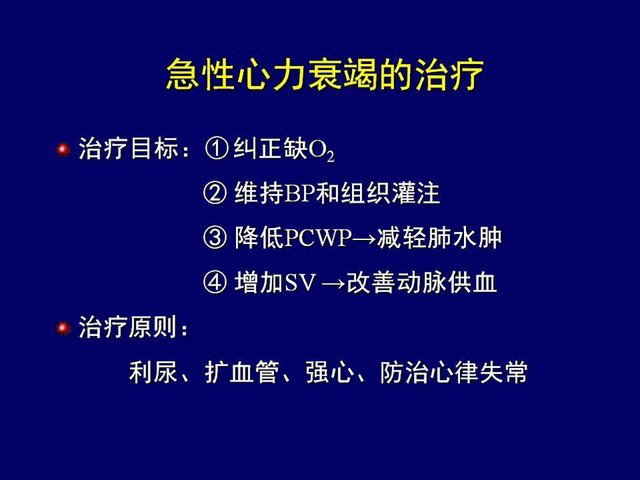 急性心力衰竭的治疗

治疗目标：① 纠正缺$O_2$

② 维持BP和组织灌注

③ 降低PCWP→减轻肺水肿

④ 增加SV →改善动脉供血

治疗原则：

利尿、扩血管、强心、防治心律失常